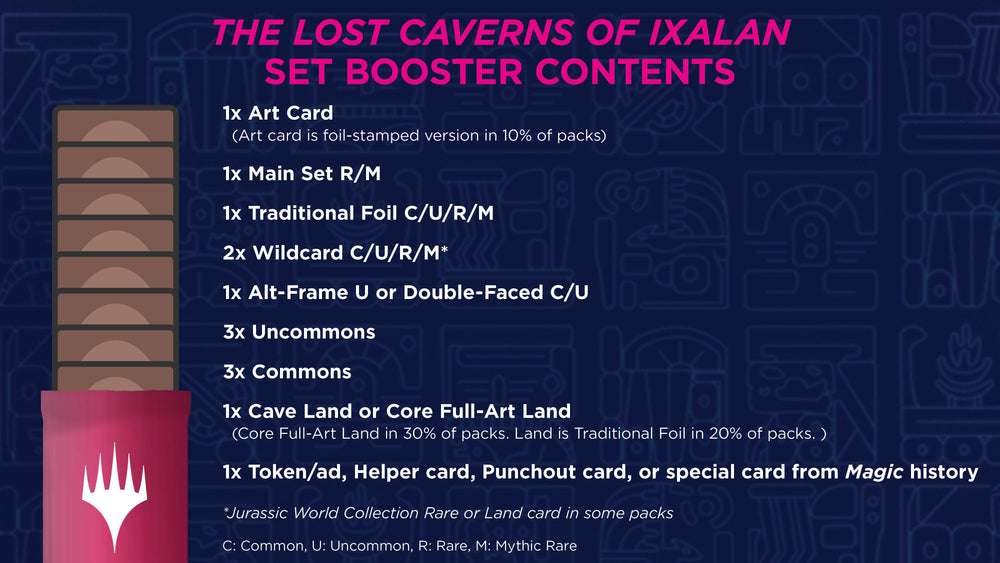 THE LOST CAVERNS OF IXALAN
SET BOOSTER CONTENTS

1x Art Card
(Art card is foil-stamped version in 10% of packs)

1x Main Set R/M

1x Traditional Foil C/U/R/M

2x Wildcard C/U/R/M*

1x Alt-Frame U or Double-Faced C/U

3x Uncommons

3x Commons

1x Cave Land or Core Full-Art Land
(Core Full-Art Land in 30% of packs. Land is Traditional Foil in 20% of packs. )

1x Token/ad, Helper card, Punchout card, or special card from Magic history

*Jurassic World Collection Rare or Land card in some packs

C: Common, U: Uncommon, R: Rare, M: Mythic Rare